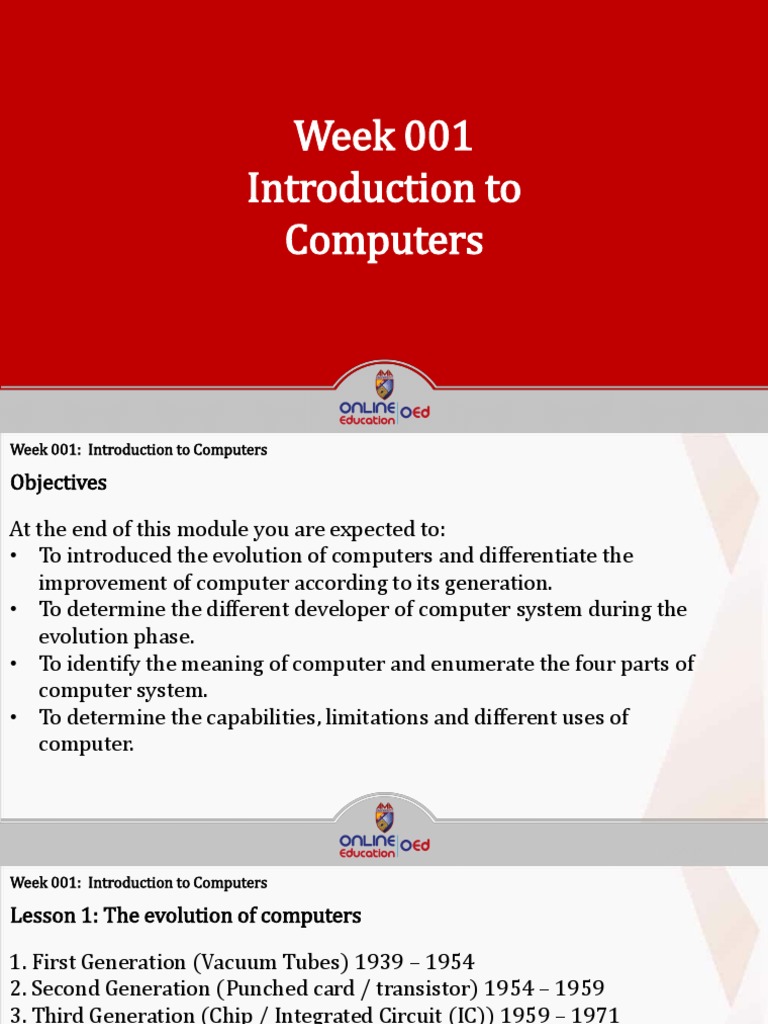 Week 001
Introduction to Computers

ONLINE Education OEd

Week 001: Introduction to Computers

Objectives

At the end of this module you are expected to:
• To introduced the evolution of computers and differentiate the improvement of computer according to its generation.
• To determine the different developer of computer system during the evolution phase.
• To identify the meaning of computer and enumerate the four parts of computer system.
• To determine the capabilities, limitations and different uses of computer.

ONLINE Education OEd

Week 001: Introduction to Computers

Lesson 1: The evolution of computers

1. First Generation (Vacuum Tubes) 1939 – 1954
2. Second Generation (Punched card / transistor) 1954 – 1959
3. Third Generation (Chip / Integrated Circuit (IC)) 1959 – 1971